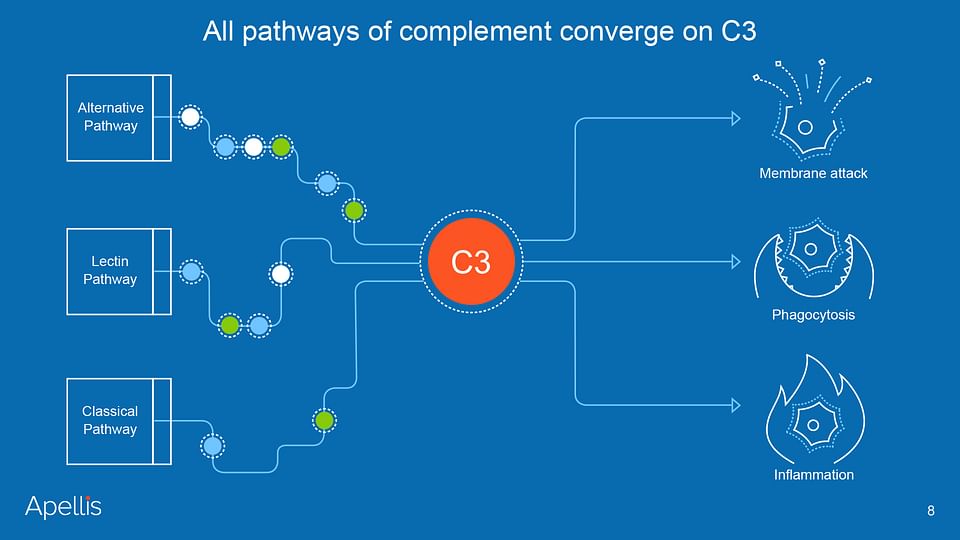 All pathways of complement converge on C3

Alternative Pathway

Lectin Pathway

Classical Pathway

C3

Membrane attack

Phagocytosis

Inflammation

Apellis

8